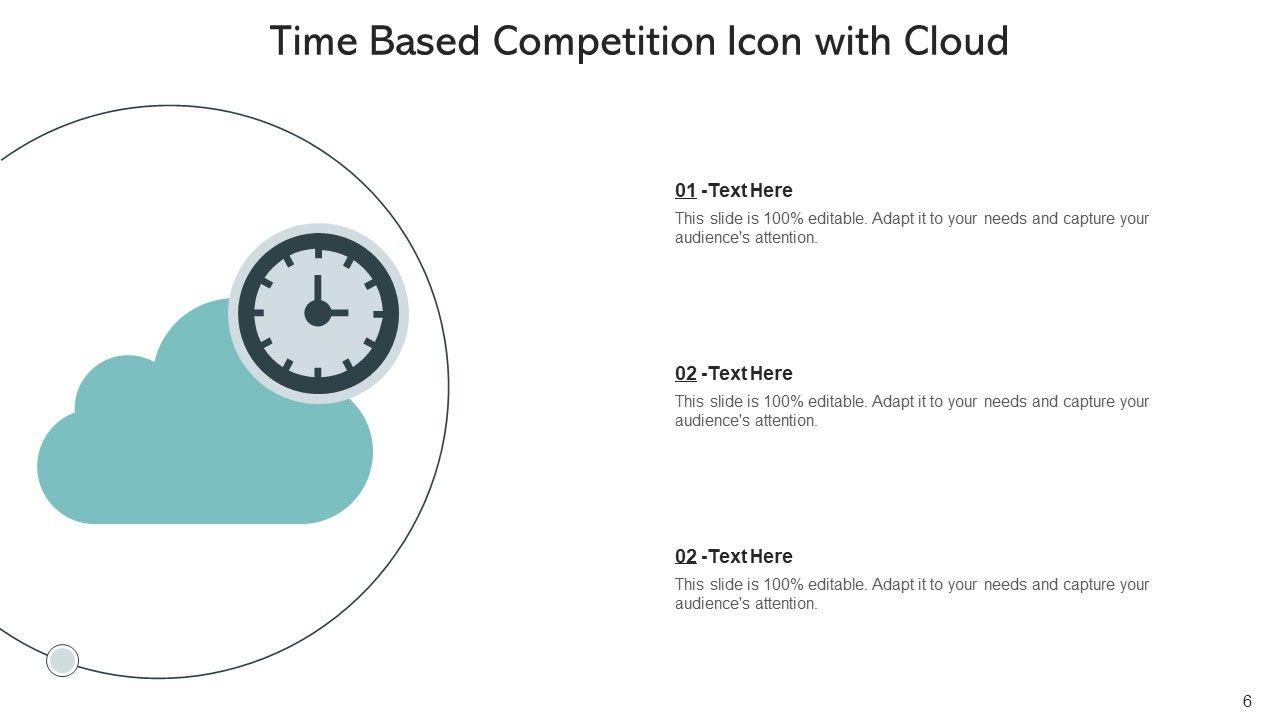 Time Based Competition Icon with Cloud

01 -Text Here

This slide is 100% editable. Adapt it to your needs and capture your audience's attention.

02 -Text Here

This slide is 100% editable. Adapt it to your needs and capture your audience's attention.

02 -Text Here

This slide is 100% editable. Adapt it to your needs and capture your audience's attention.

6